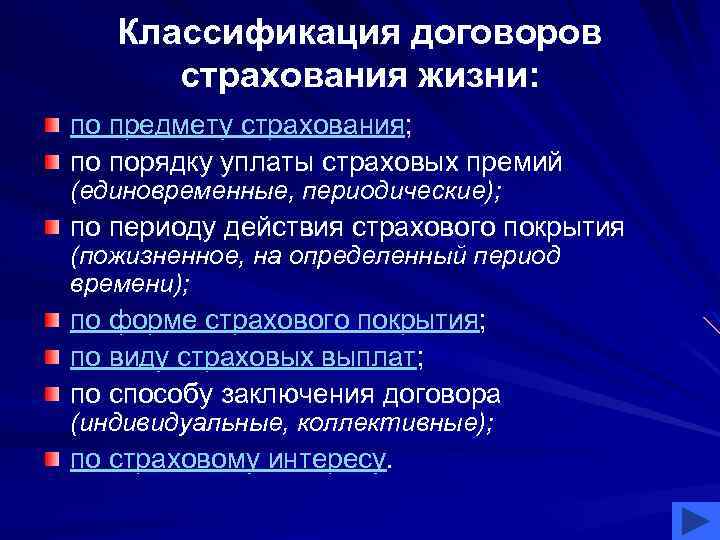 Классификация договоров страхования жизни:

по предмету страхования;

по порядку уплаты страховых премий (единовременные, периодические);

по периоду действия страхового покрытия (пожизненное, на определенный период времени);

по форме страхового покрытия;

по виду страховых выплат;

по способу заключения договора (индивидуальные, коллективные);

по страховому интересу.